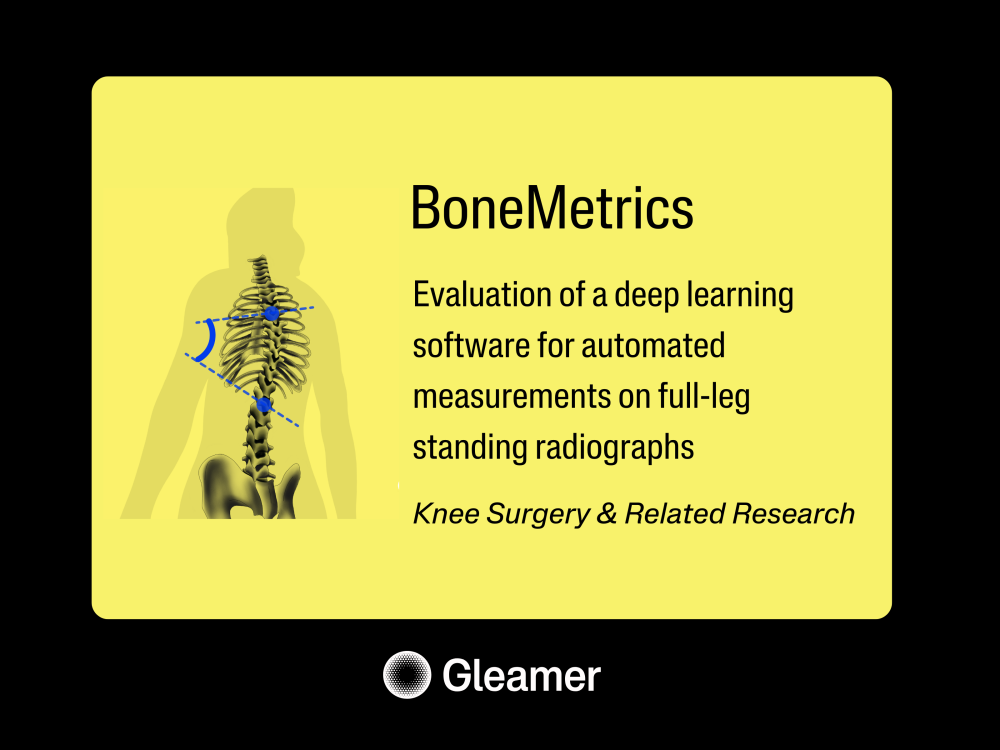 BoneMetrics

Evaluation of a deep learning software for automated measurements on full-leg standing radiographs

Knee Surgery & Related Research

Gleamer